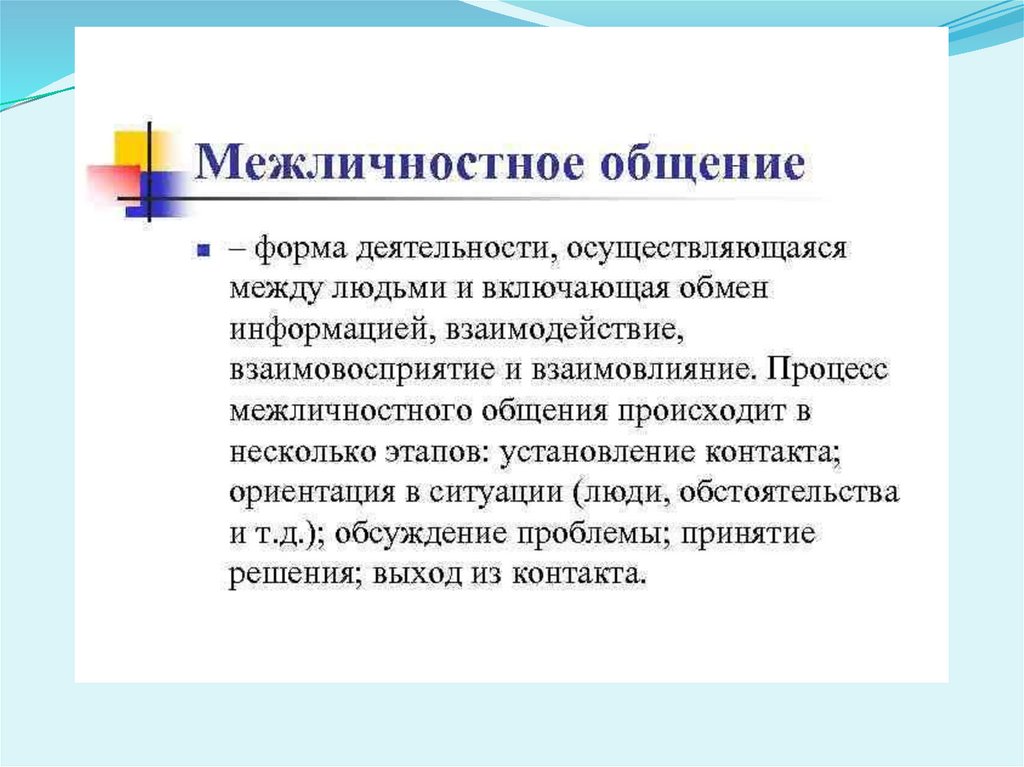 Межличностное общение

– форма деятельности, осуществляющаяся между людьми и включающая обмен информацией, взаимодействие, взаимовосприятие и взаимовлияние. Процесс межличностного общения происходит в несколько этапов: установление контакта; ориентация в ситуации (люди, обстоятельства и т.д.); обсуждение проблемы; принятие решения; выход из контакта.